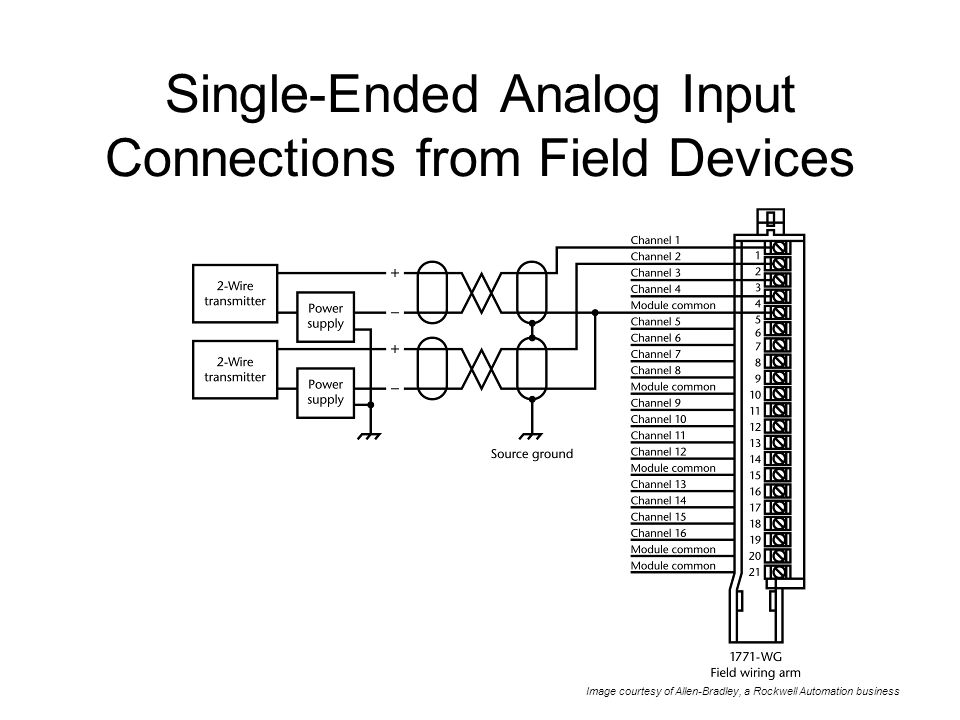 Single-Ended Analog Input Connections from Field Devices

2-Wire transmitter

Power supply

2-Wire transmitter

Power supply

+

−

+

−

Source ground

Channel 1
Channel 2
Channel 3
Channel 4
Module common
Channel 5
Channel 6
Channel 7
Channel 8
Module common
Channel 9
Channel 10
Channel 11
Channel 12
Module common
Channel 13
Channel 14
Channel 15
Channel 16
Module common
Module common

1
2
3
4
5
6
7
8
9
10
11
12
13
14
15
16
17
18
19
20
21

1771-WG
Field wiring arm

Image courtesy of Allen-Bradley, a Rockwell Automation business